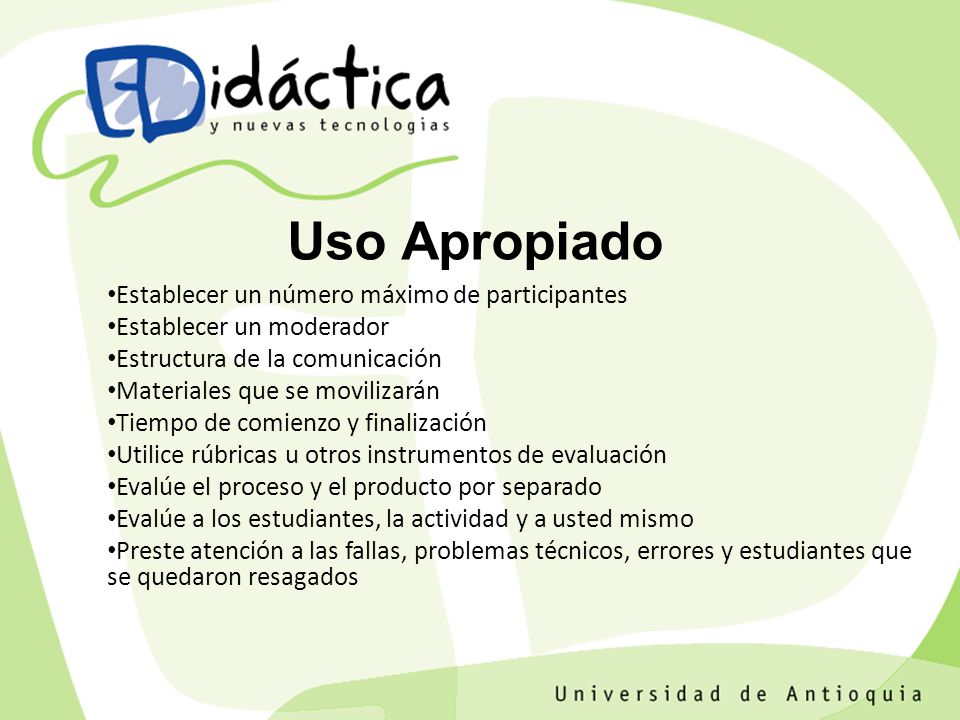 Didáctica
y nuevas tecnologias

Uso Apropiado

•Establecer un número máximo de participantes
•Establecer un moderador
•Estructura de la comunicación
•Materiales que se movilizarán
•Tiempo de comienzo y finalización
•Utilice rúbricas u otros instrumentos de evaluación
•Evalúe el proceso y el producto por separado
•Evalúe a los estudiantes, la actividad y a usted mismo
•Preste atención a las fallas, problemas técnicos, errores y estudiantes que se quedaron resagados

Universidad de Antioquia